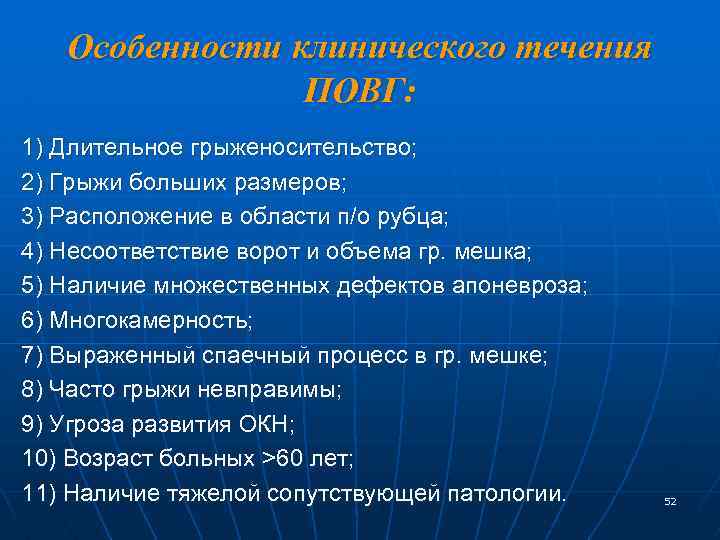 Особенности клинического течения ПОВГ:

1) Длительное грыженосительство;
2) Грыжи больших размеров;
3) Расположение в области п/о рубца;
4) Несоответствие ворот и объема гр. мешка;
5) Наличие множественных дефектов апоневроза;
6) Многокамерность;
7) Выраженный спаечный процесс в гр. мешке;
8) Часто грыжи невправимы;
9) Угроза развития ОКН;
10) Возраст больных >60 лет;
11) Наличие тяжелой сопутствующей патологии.

52